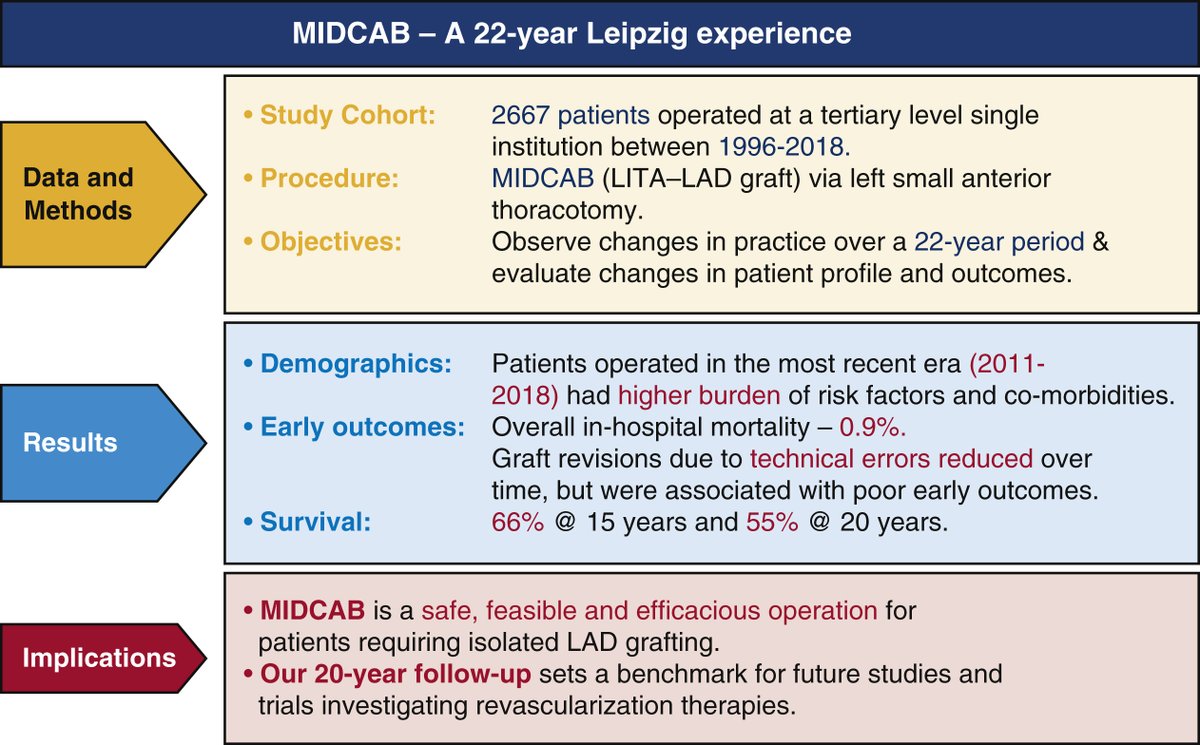 MIDCAB – A 22-year Leipzig experience

Data and Methods

• Study Cohort: 2667 patients operated at a tertiary level single institution between 1996-2018.
• Procedure: MIDCAB (LITA–LAD graft) via left small anterior thoracotomy.
• Objectives: Observe changes in practice over a 22-year period & evaluate changes in patient profile and outcomes.

Results

• Demographics: Patients operated in the most recent era (2011-2018) had higher burden of risk factors and co-morbidities.
• Early outcomes: Overall in-hospital mortality – 0.9%. Graft revisions due to technical errors reduced over time, but were associated with poor early outcomes.
• Survival: 66% @ 15 years and 55% @ 20 years.

Implications

• MIDCAB is a safe, feasible and efficacious operation for patients requiring isolated LAD grafting.
• Our 20-year follow-up sets a benchmark for future studies and trials investigating revascularization therapies.